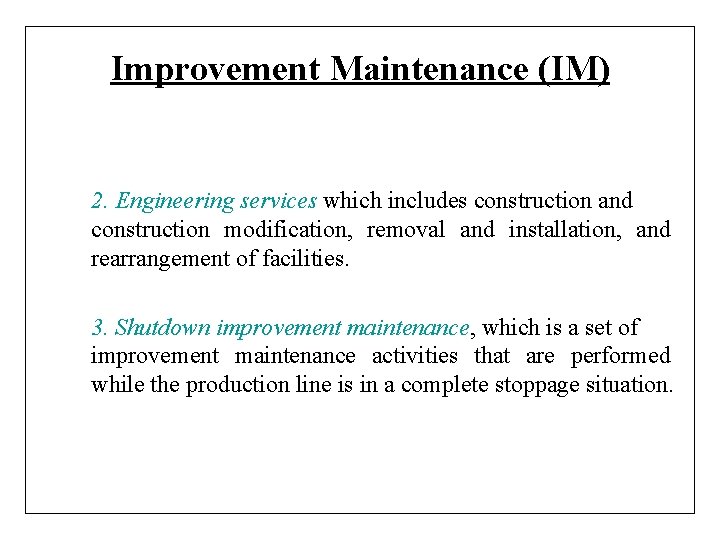 Improvement Maintenance (IM)

2. Engineering services which includes construction and construction modification, removal and installation, and rearrangement of facilities.

3. Shutdown improvement maintenance, which is a set of improvement maintenance activities that are performed while the production line is in a complete stoppage situation.